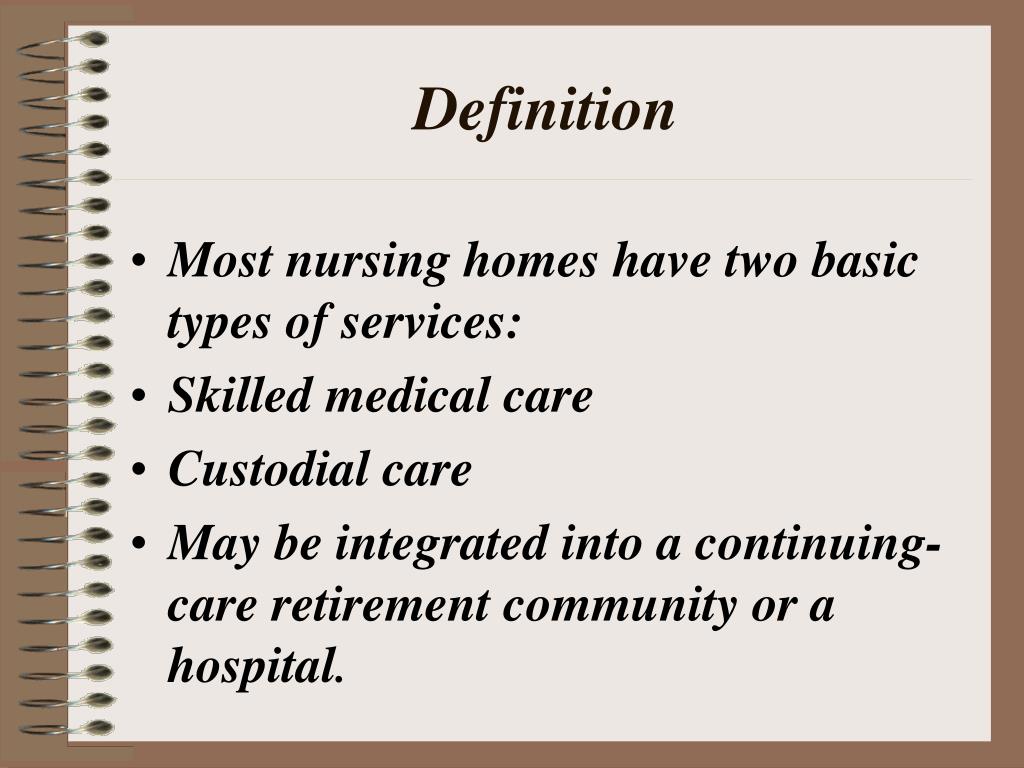 Definition

• Most nursing homes have two basic types of services:
• Skilled medical care
• Custodial care
• May be integrated into a continuing-care retirement community or a hospital.